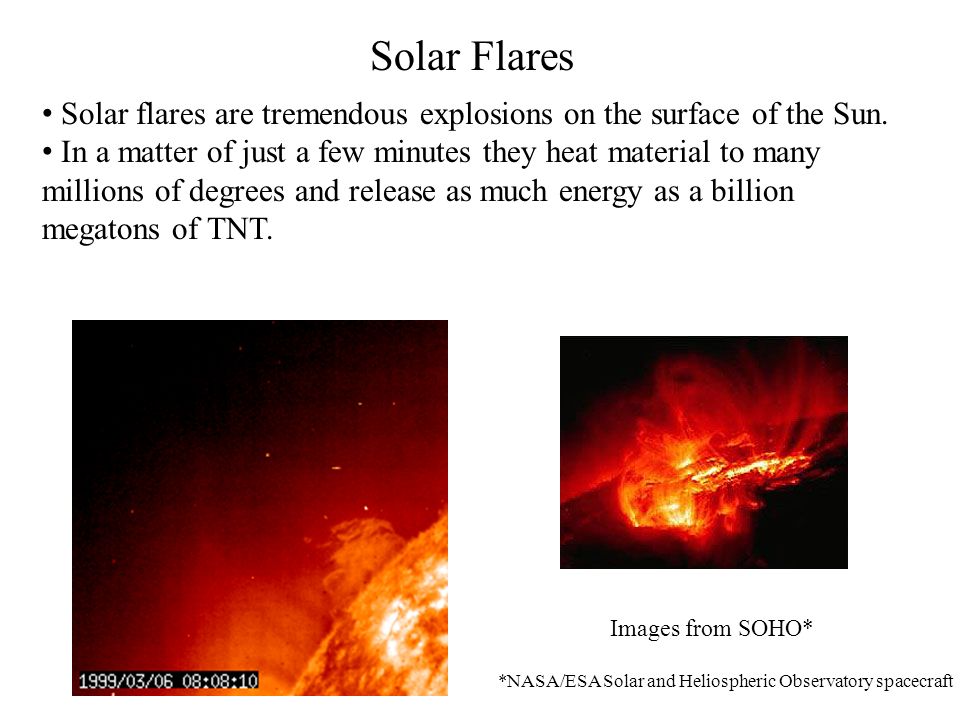 Solar Flares

• Solar flares are tremendous explosions on the surface of the Sun.
• In a matter of just a few minutes they heat material to many millions of degrees and release as much energy as a billion megatons of TNT.

1999/03/06 08:08:10

Images from SOHO*

*NASA/ESA Solar and Heliospheric Observatory spacecraft